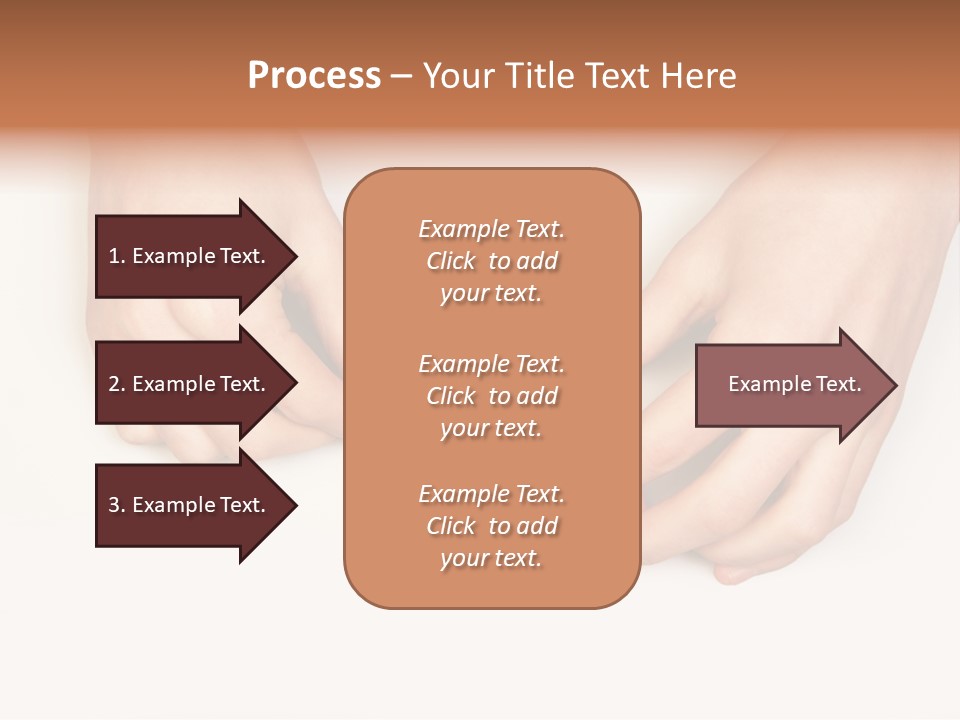 Process – Your Title Text Here

1. Example Text.

2. Example Text.

3. Example Text.

Example Text. Click to add your text.

Example Text. Click to add your text.

Example Text. Click to add your text.

Example Text.